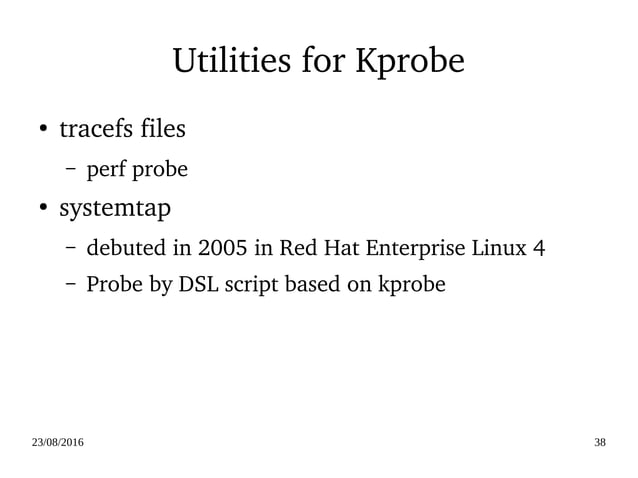 Utilities for Kprobe

• tracefs files

– perf probe

• systemtap

– debuted in 2005 in Red Hat Enterprise Linux 4

– Probe by DSL script based on kprobe

23/08/2016

38